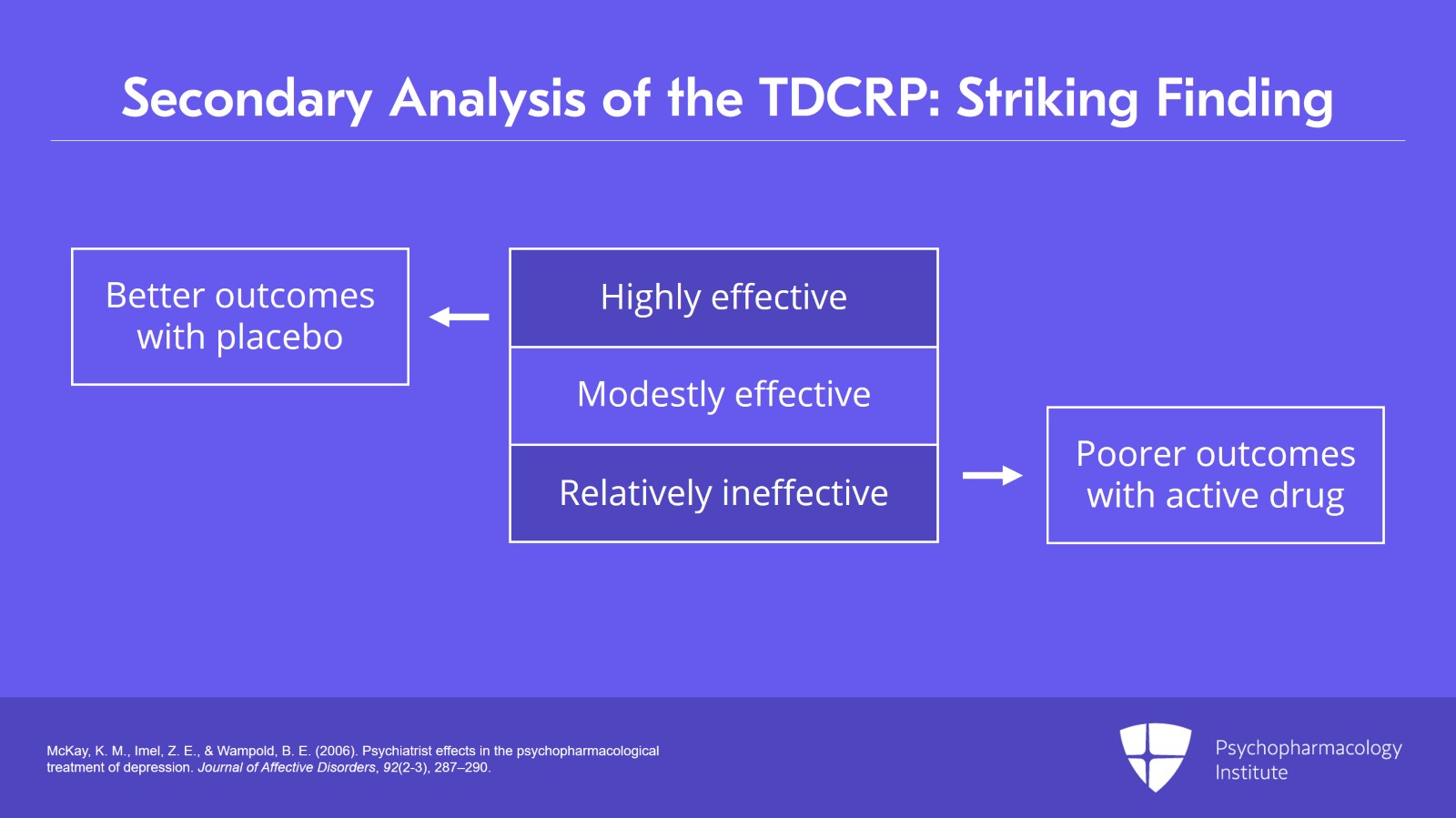 Secondary Analysis of the TDCRP: Striking Finding

Better outcomes with placebo

Highly effective

Modestly effective

Relatively ineffective

Poorer outcomes with active drug

McKay, K. M., Imel, Z. E., & Wampold, B. E. (2006). Psychiatrist effects in the psychopharmacological treatment of depression. Journal of Affective Disorders, 92(2-3), 287–290.

Psychopharmacology Institute